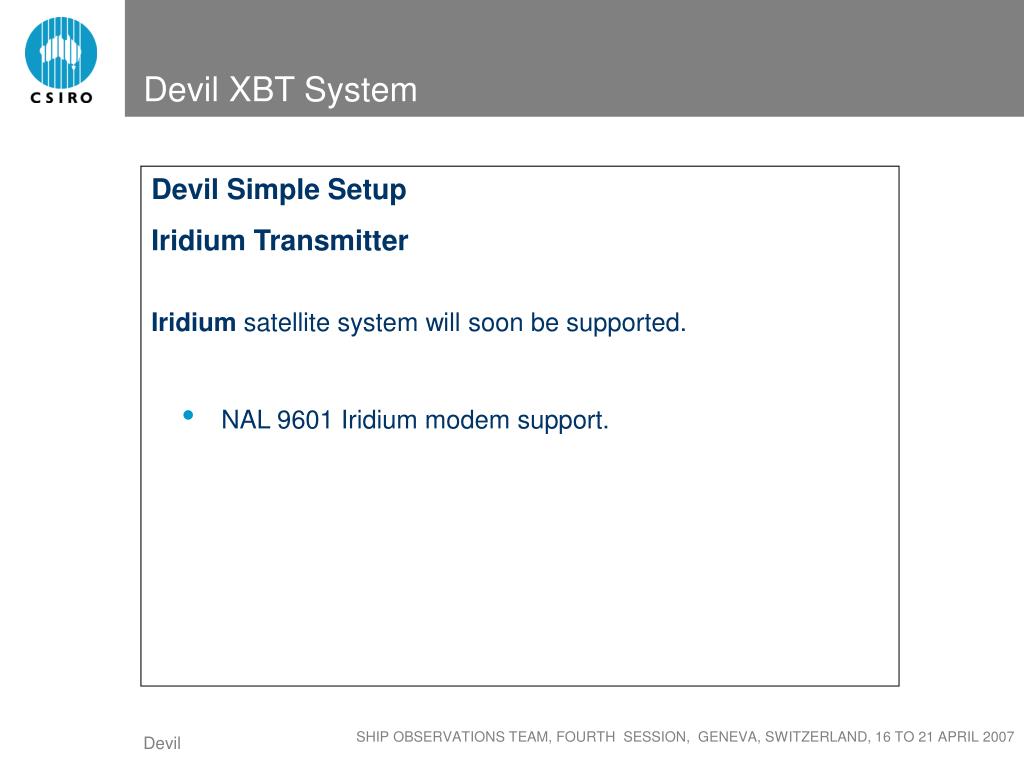 CSIRO

Devil XBT System

Devil Simple Setup

Iridium Transmitter

Iridium satellite system will soon be supported.

• NAL 9601 Iridium modem support.

Devil

SHIP OBSERVATIONS TEAM, FOURTH SESSION, GENEVA, SWITZERLAND, 16 TO 21 APRIL 2007